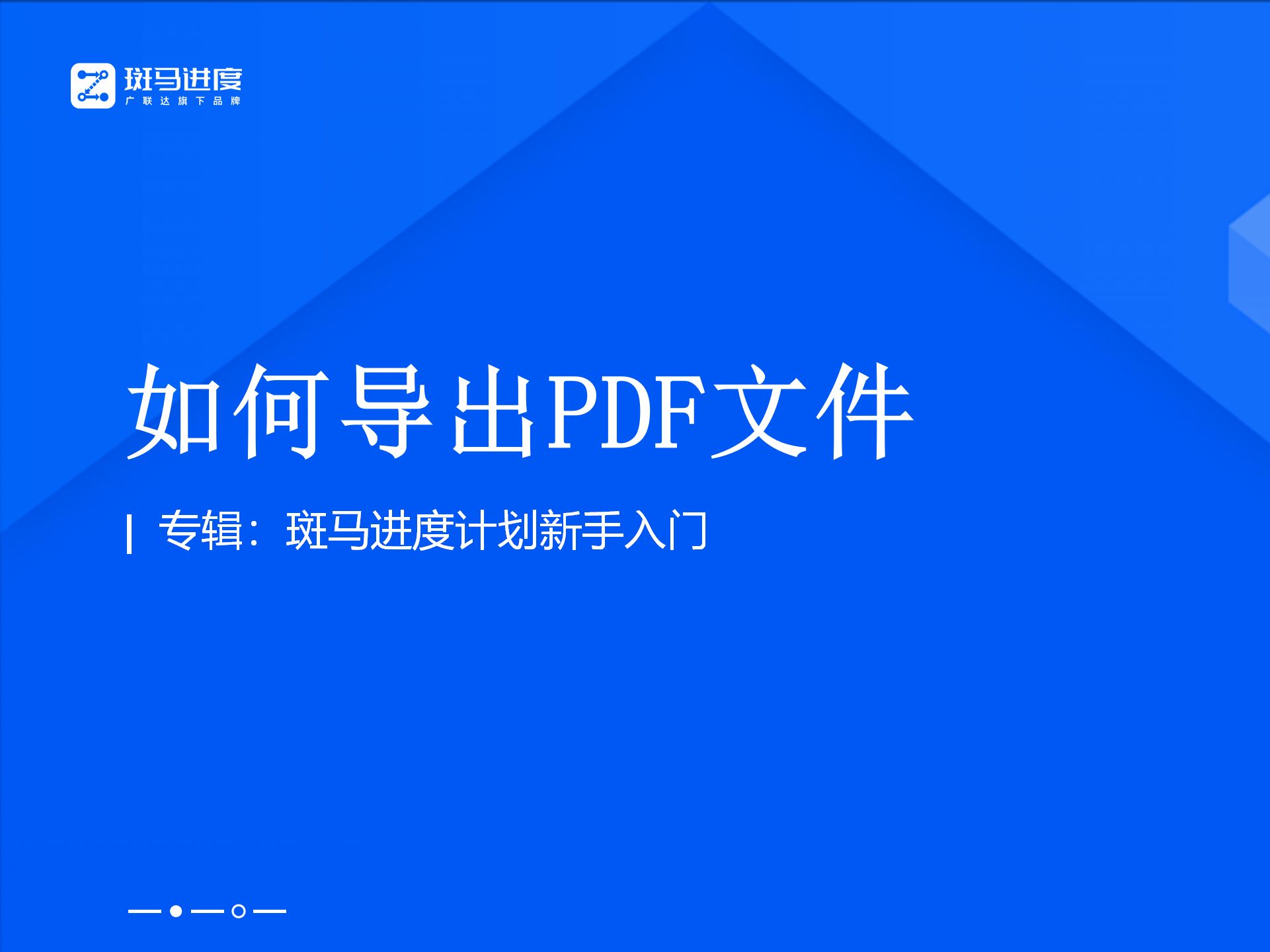 斑马进度
广联达旗下品牌

如何导出PDF文件

专辑：斑马进度计划新手入门